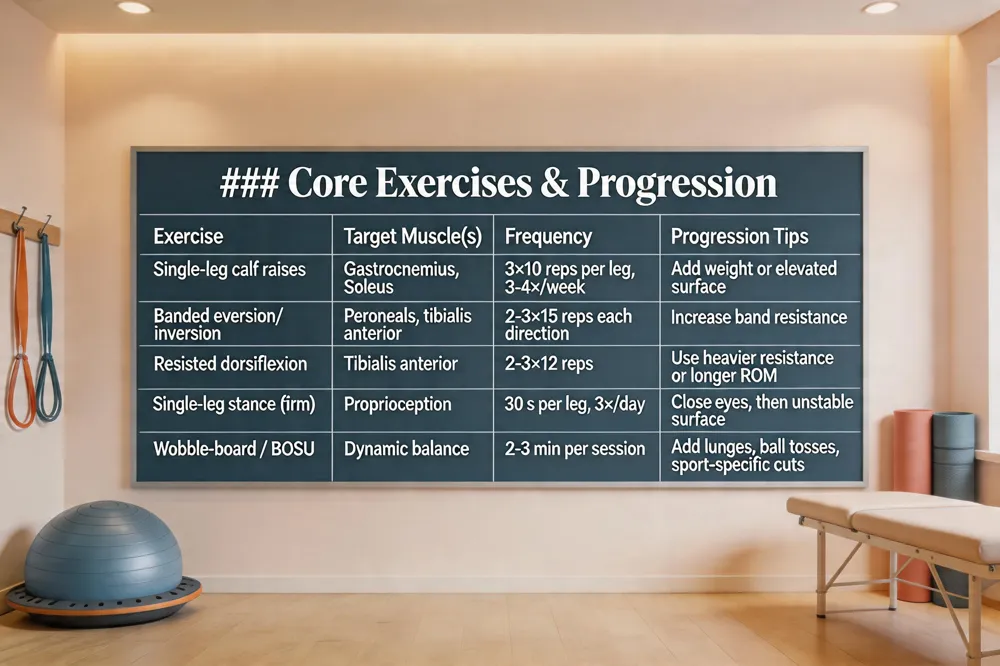 ### Core Exercises & Progression

| Exercise | Target Muscle(s) | Frequency | Progression Tips |
|---|---|---|---|
| Single-leg calf raises | Gastrocnemius, Soleus | 3×10 reps per leg, 3-4×/week | Add weight or elevated surface |
| Banded eversion/ inversion | Peroneals, tibialis anterior | 2-3×15 reps each direction | Increase band resistance |
| Resisted dorsiflexion | Tibialis anterior | 2-3×12 reps | Use heavier resistance or longer ROM |
| Single-leg stance (firm) | Proprioception | 30 s per leg, 3×/day | Close eyes, then unstable surface |
| Wobble-board / BOSU | Dynamic balance | 2-3 min per session | Add lunges, ball tosses, sport-specific cuts |